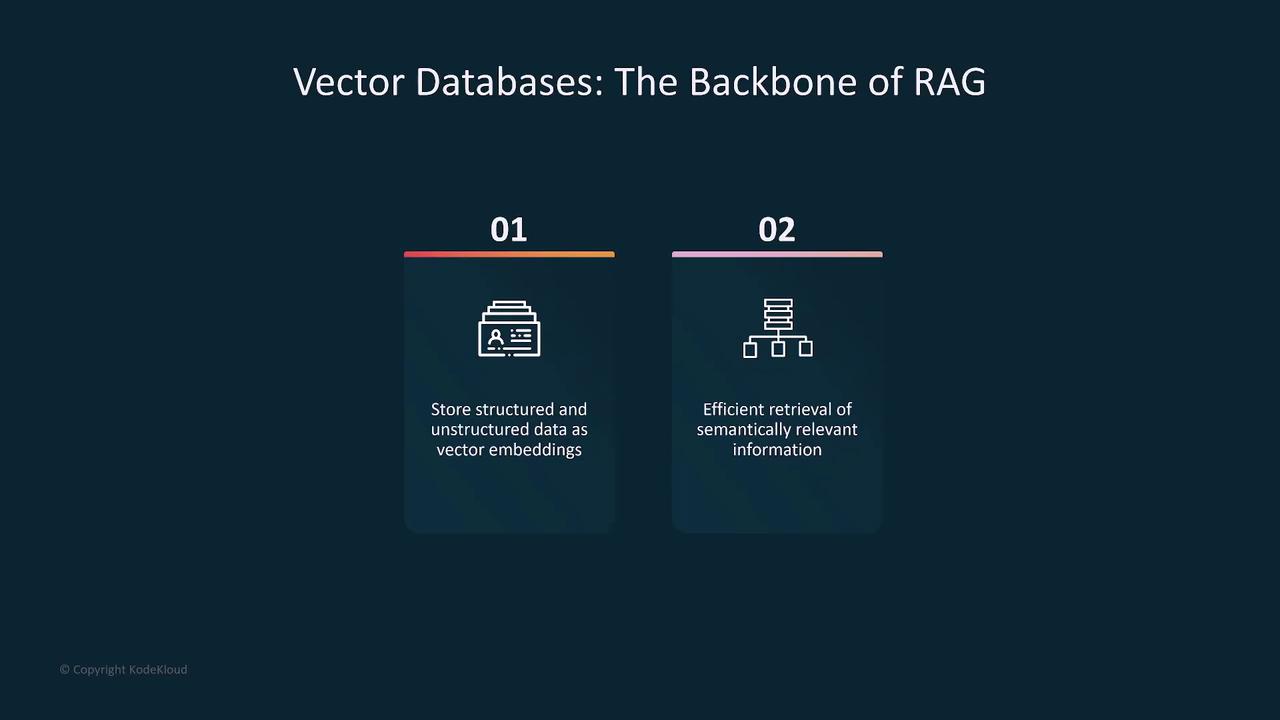 Vector Databases: The Backbone of RAG

01

Store structured and unstructured data as vector embeddings

02

Efficient retrieval of semantically relevant information

© Copyright KodeKloud